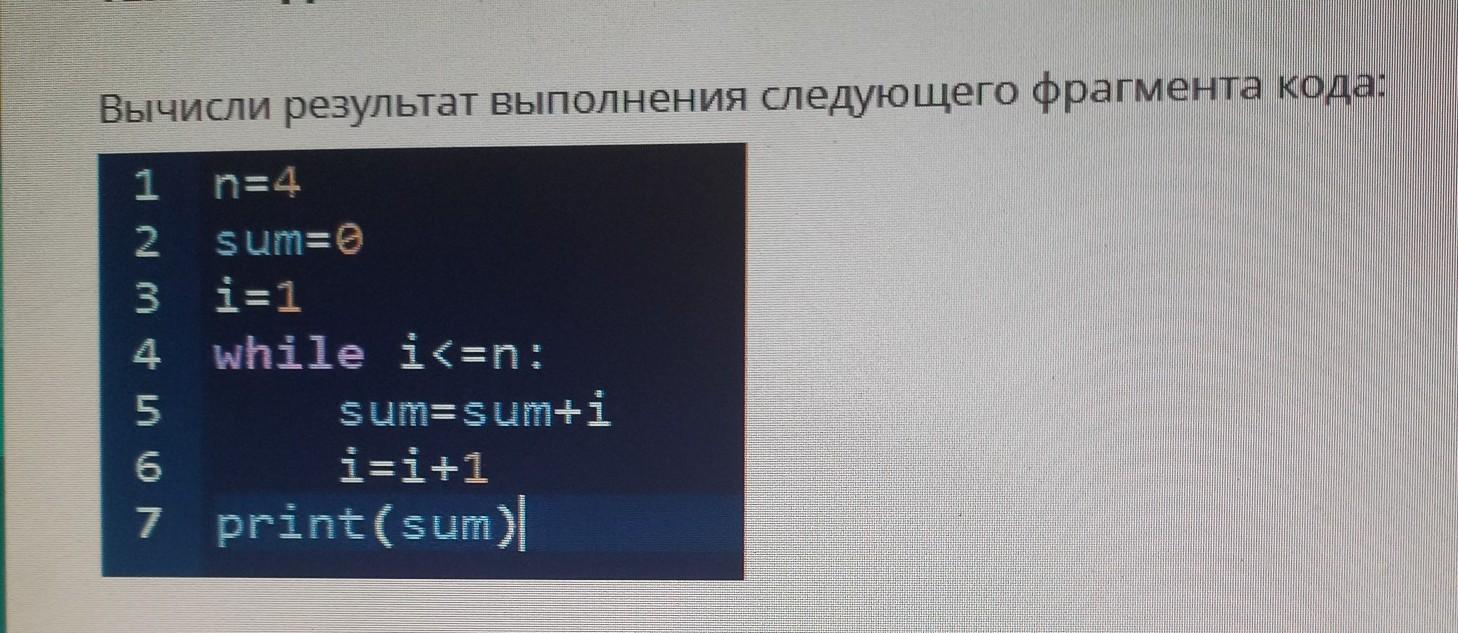 Вычисли результат выполнения следующего фрагмента кода:

1 n=4
2 sum=0
3 i=1
4 while i<=n:
5     sum=sum+i
6     i=i+1
7 print(sum)